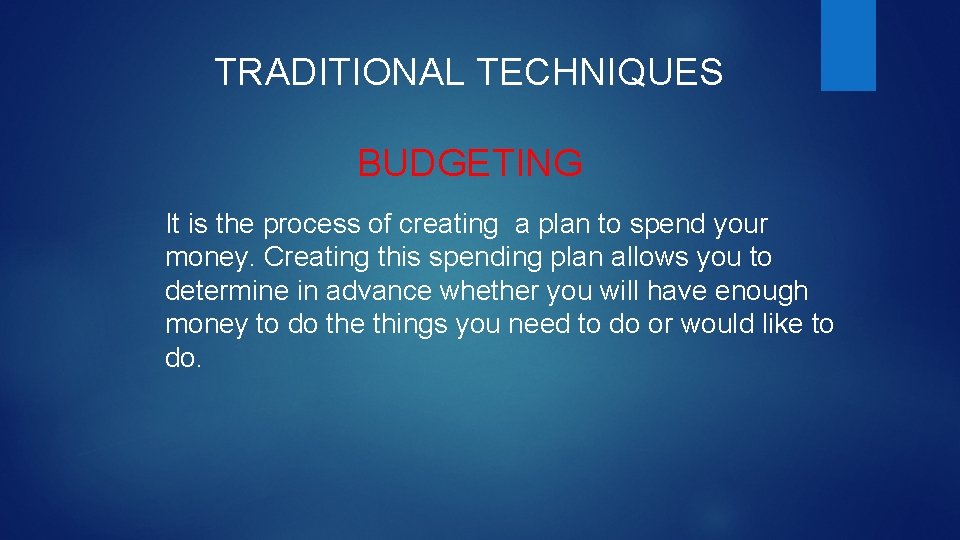 TRADITIONAL TECHNIQUES

BUDGETING

It is the process of creating  a plan to spend your money. Creating this spending plan allows you to determine in advance whether you will have enough money to do the things you need to do or would like to do.